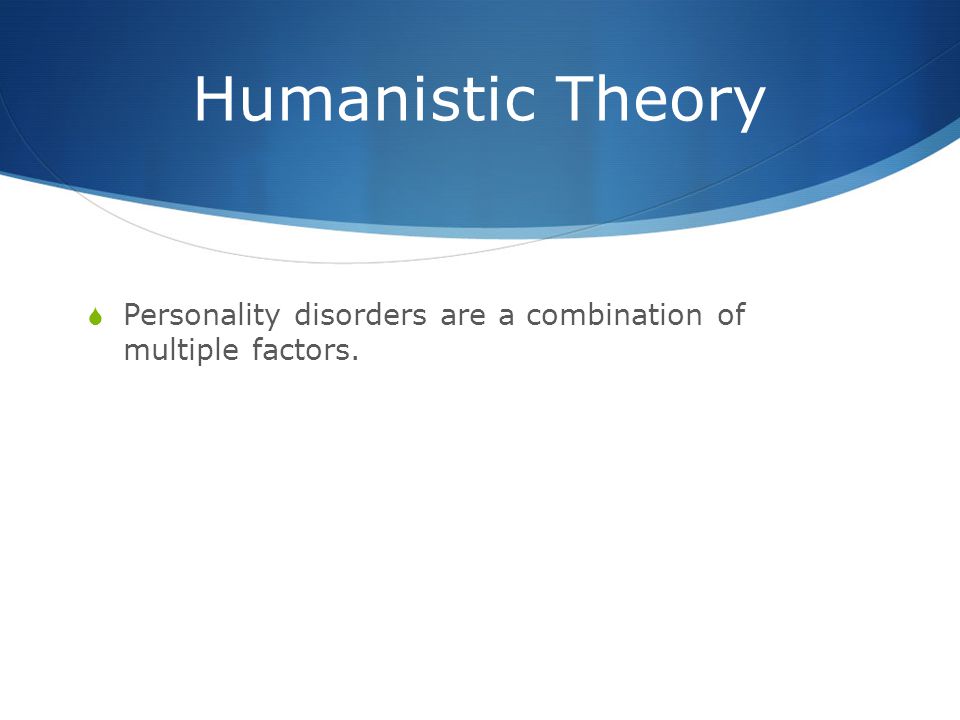 Humanistic Theory

Personality disorders are a combination of multiple factors.